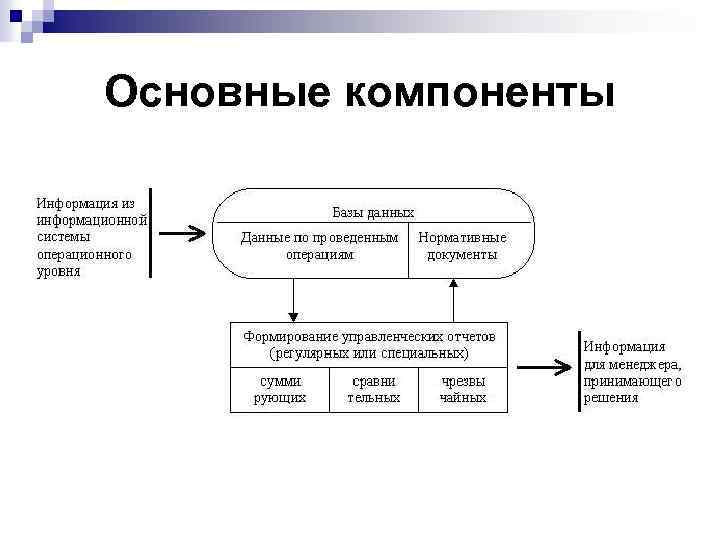 Основные компоненты

Информация из информационной системы операционного уровня

Базы данных

Данные по проведенным операциям

Нормативные документы

Формирование управленческих отчетов (регулярных или специальных)

сумми рующих

сравни тельных

чрезвы чайных

Информация для менеджера, принимающего решения